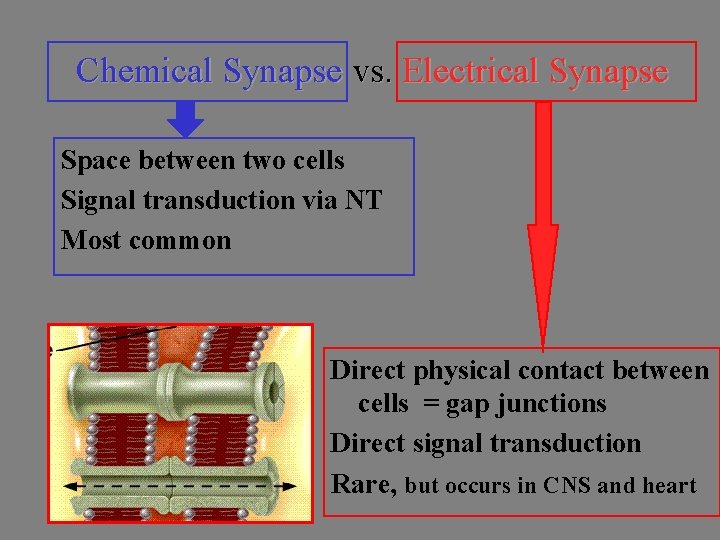 Chemical Synapse vs. Electrical Synapse

Space between two cells
Signal transduction via NT
Most common

Direct physical contact between cells = gap junctions
Direct signal transduction
Rare, but occurs in CNS and heart